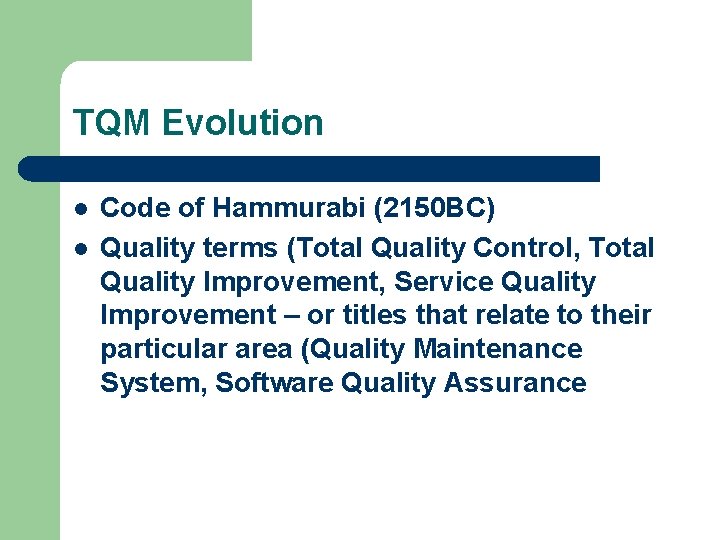 TQM Evolution

- Code of Hammurabi (2150BC)
- Quality terms (Total Quality Control, Total Quality Improvement, Service Quality Improvement – or titles that relate to their particular area (Quality Maintenance System, Software Quality Assurance